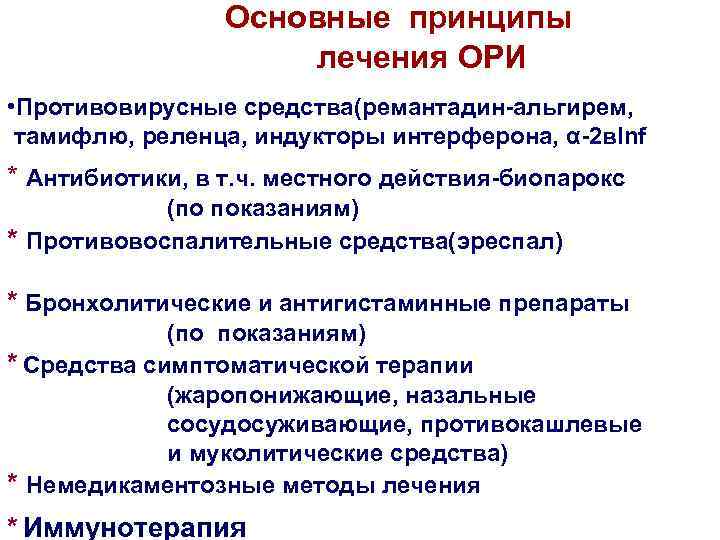 Основные принципы лечения ОРИ

•Противовирусные средства(ремантадин-альгирем, тамифлю, реленца, индукторы интерферона, α-2вInf

* Антибиотики, в т.ч. местного действия-биопарокс (по показаниям)

* Противовоспалительные средства(эреспал)

* Бронхолитические и антигистаминные препараты (по показаниям)

* Средства симптоматической терапии (жаропонижающие, назальные сосудосуживающие, противокашлевые и муколитические средства)

* Немедикаментозные методы лечения

* Иммунотерапия